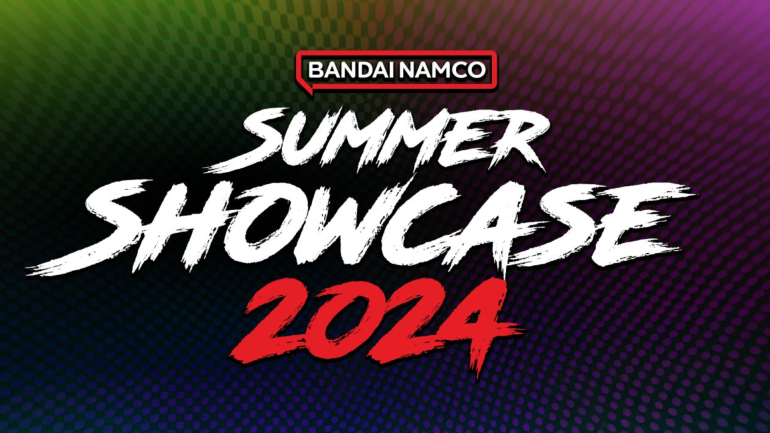 BANDAI NAMCO

SUMMER SHOWCASE 2024